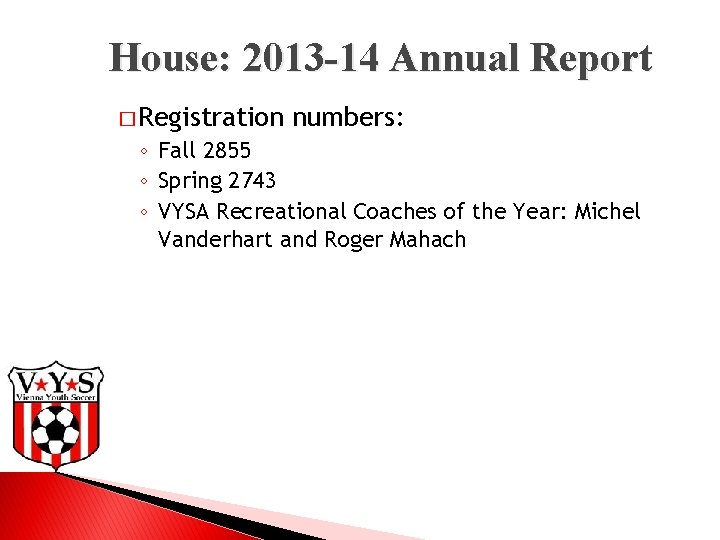 House: 2013-14 Annual Report

□ Registration numbers:

◦ Fall 2855
◦ Spring 2743
◦ VYSA Recreational Coaches of the Year: Michel Vanderhart and Roger Mahach

V★Y★S
Vienna Youth Soccer